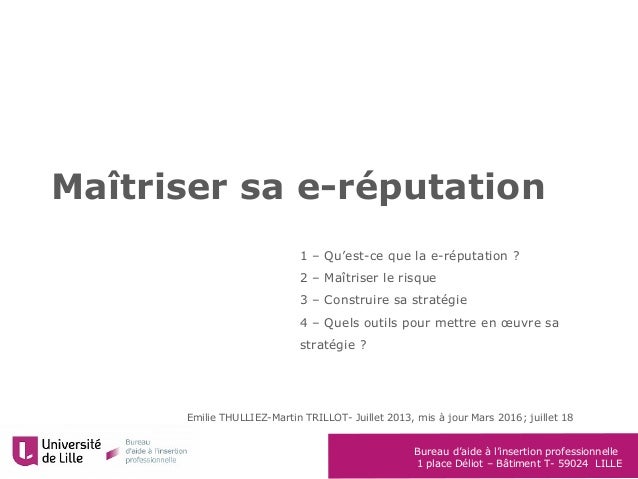 Maîtriser sa e-réputation

1 – Qu'est-ce que la e-réputation ?
2 – Maîtriser le risque
3 – Construire sa stratégie
4 – Quels outils pour mettre en œuvre sa stratégie ?

Emilie THULLIEZ-Martin TRILLOT- Juillet 2013, mis à jour Mars 2016; juillet 18

Université de Lille

Bureau d'aide à l'insertion professionnelle

Bureau d'aide à l'insertion professionnelle
1 place Déliot – Bâtiment T- 59024 LILLE